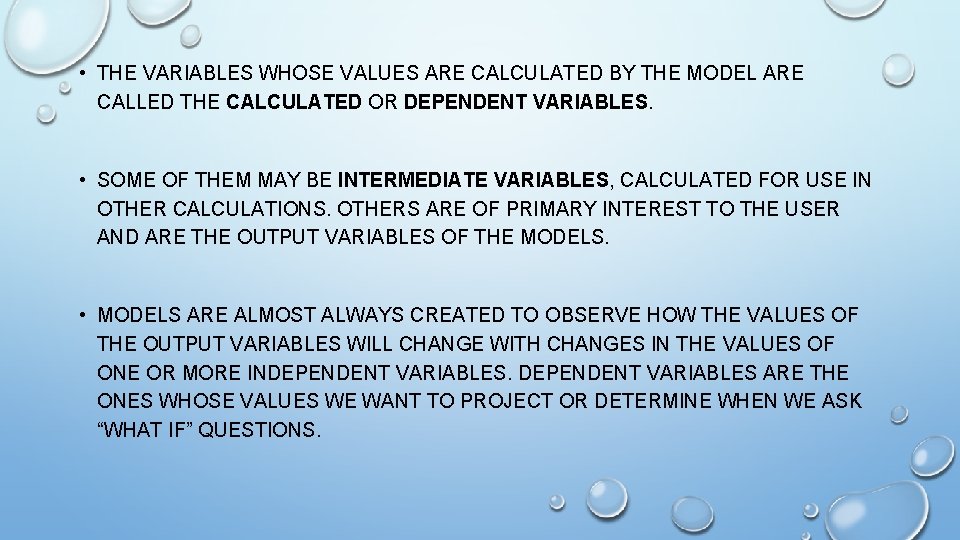 • THE VARIABLES WHOSE VALUES ARE CALCULATED BY THE MODEL ARE CALLED THE CALCULATED OR DEPENDENT VARIABLES.

• SOME OF THEM MAY BE INTERMEDIATE VARIABLES, CALCULATED FOR USE IN OTHER CALCULATIONS. OTHERS ARE OF PRIMARY INTEREST TO THE USER AND ARE THE OUTPUT VARIABLES OF THE MODELS.

• MODELS ARE ALMOST ALWAYS CREATED TO OBSERVE HOW THE VALUES OF THE OUTPUT VARIABLES WILL CHANGE WITH CHANGES IN THE VALUES OF ONE OR MORE INDEPENDENT VARIABLES. DEPENDENT VARIABLES ARE THE ONES WHOSE VALUES WE WANT TO PROJECT OR DETERMINE WHEN WE ASK “WHAT IF” QUESTIONS.